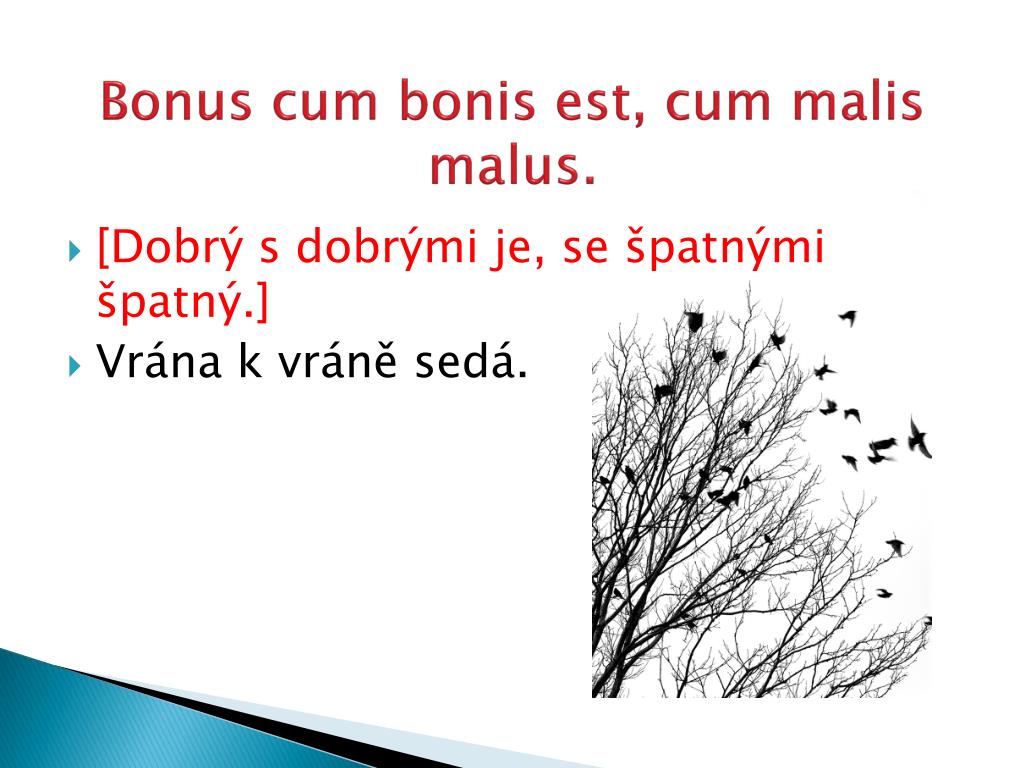 Bonus cum bonis est, cum malis malus.

[Dobrý s dobrými je, se špatnými špatný.]

Vrána k vráně sedá.